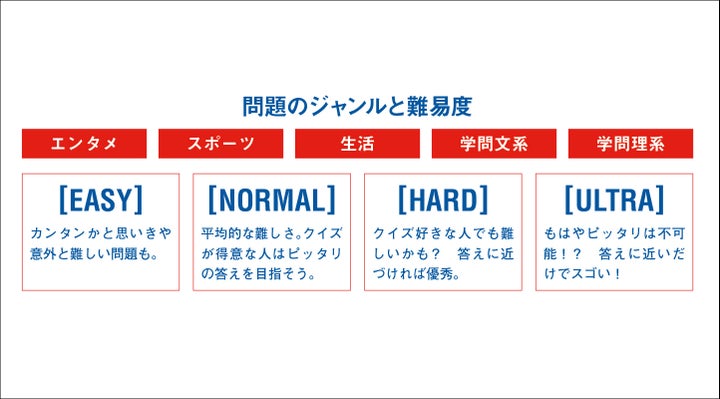 問題のジャンルと難易度

エンタメ

スポーツ

生活

学問文系

学問理系

[EASY]
カンタンかと思いきや意外と難しい問題も。

[NORMAL]
平均的な難しさ。クイズが得意な人はピッタリの答えを目指そう。

[HARD]
クイズ好きな人でも難しいかも？　答えに近づければ優秀。

[ULTRA]
もはやピッタリは不可能！？　答えに近いだけでスゴい！